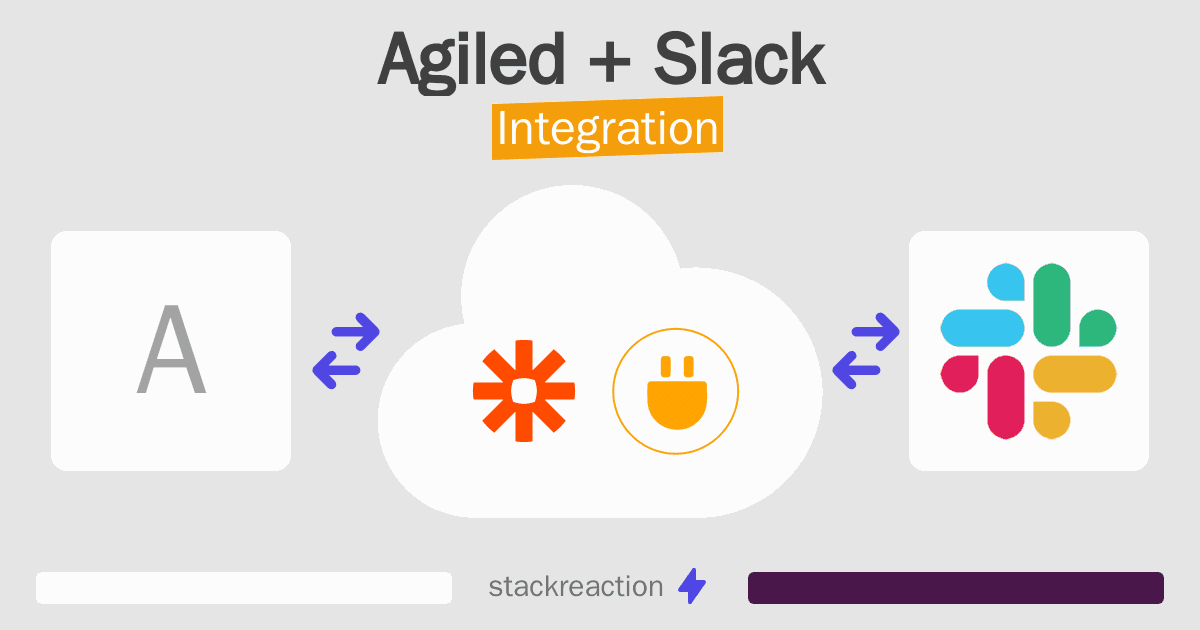 Agiled + Slack
Integration

A

stackreaction